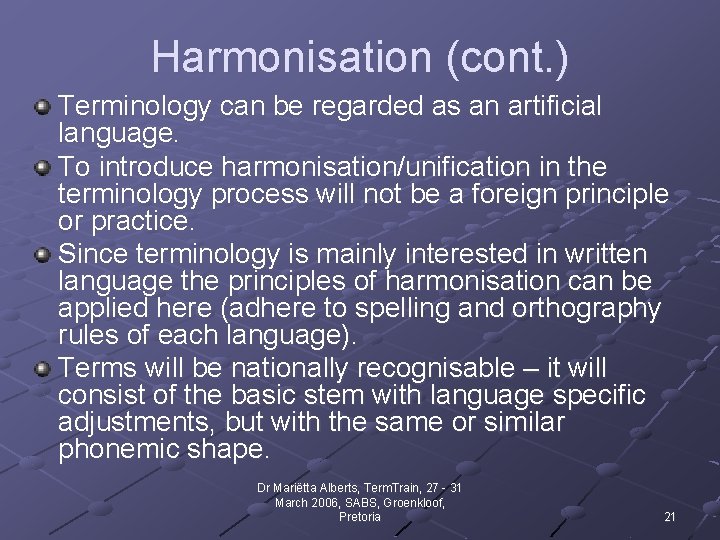 Harmonisation (cont.)

Terminology can be regarded as an artificial language.

To introduce harmonisation/unification in the terminology process will not be a foreign principle or practice.

Since terminology is mainly interested in written language the principles of harmonisation can be applied here (adhere to spelling and orthography rules of each language).

Terms will be nationally recognisable – it will consist of the basic stem with language specific adjustments, but with the same or similar phonemic shape.

Dr Mariëtta Alberts, TermTrain, 27 - 31 March 2006, SABS, Groenkloof, Pretoria

21